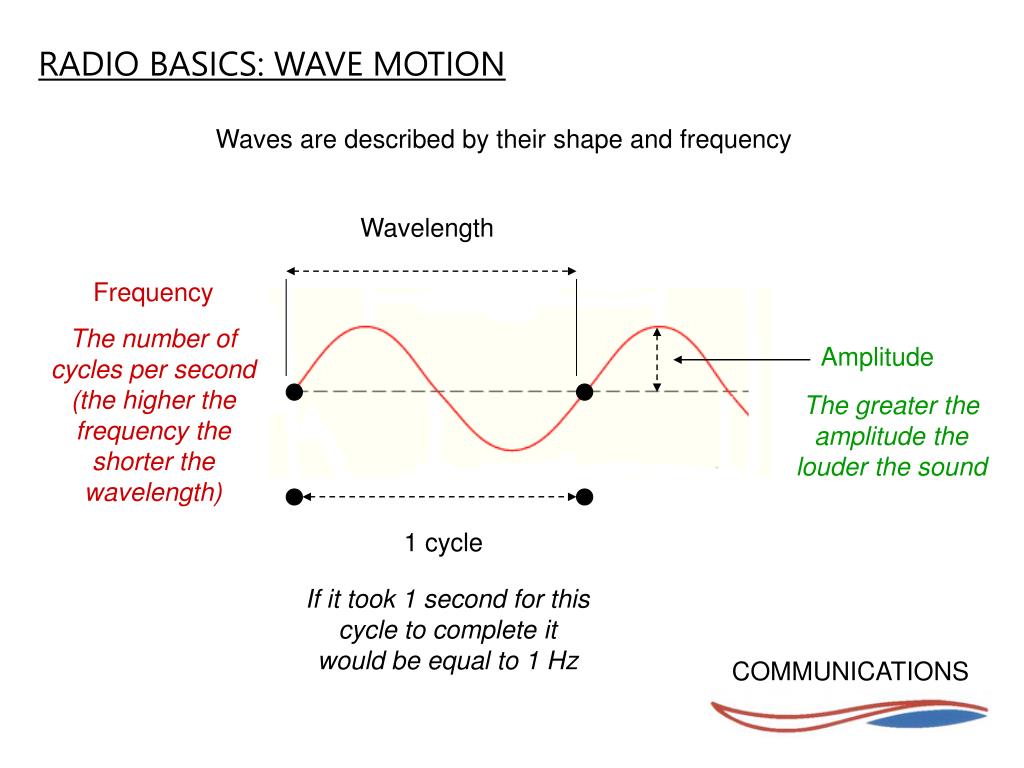 RADIO BASICS: WAVE MOTION

Waves are described by their shape and frequency

Wavelength

Frequency

The number of cycles per second (the higher the frequency the shorter the wavelength)

Amplitude

The greater the amplitude the louder the sound

1 cycle

If it took 1 second for this cycle to complete it would be equal to 1 Hz

COMMUNICATIONS